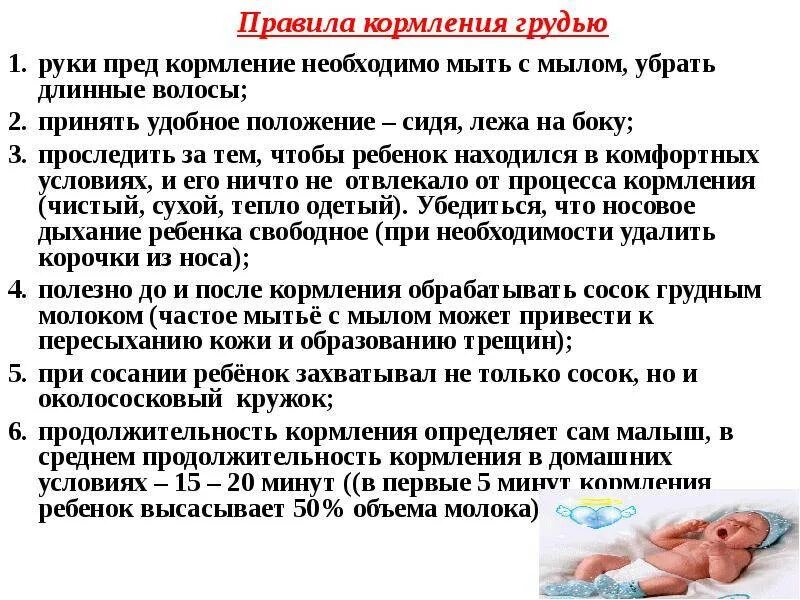 Правила кормления грудью

1. руки пред кормление необходимо мыть с мылом, убрать длинные волосы;

2. принять удобное положение – сидя, лежа на боку;

3. проследить за тем, чтобы ребенок находился в комфортных условиях, и его ничто не отвлекало от процесса кормления (чистый, сухой, тепло одетый). Убедиться, что носовое дыхание ребенка свободное (при необходимости удалить корочки из носа);

4. полезно до и после кормления обрабатывать сосок грудным молоком (частое мытьё с мылом может привести к пересыханию кожи и образованию трещин);

5. при сосании ребёнок захватывал не только сосок, но и околососковый кружок;

6. продолжительность кормления определяет сам малыш, в среднем продолжительность кормления в домашних условиях – 15 – 20 минут ((в первые 5 минут кормления ребенок высасывает 50% объема молока)